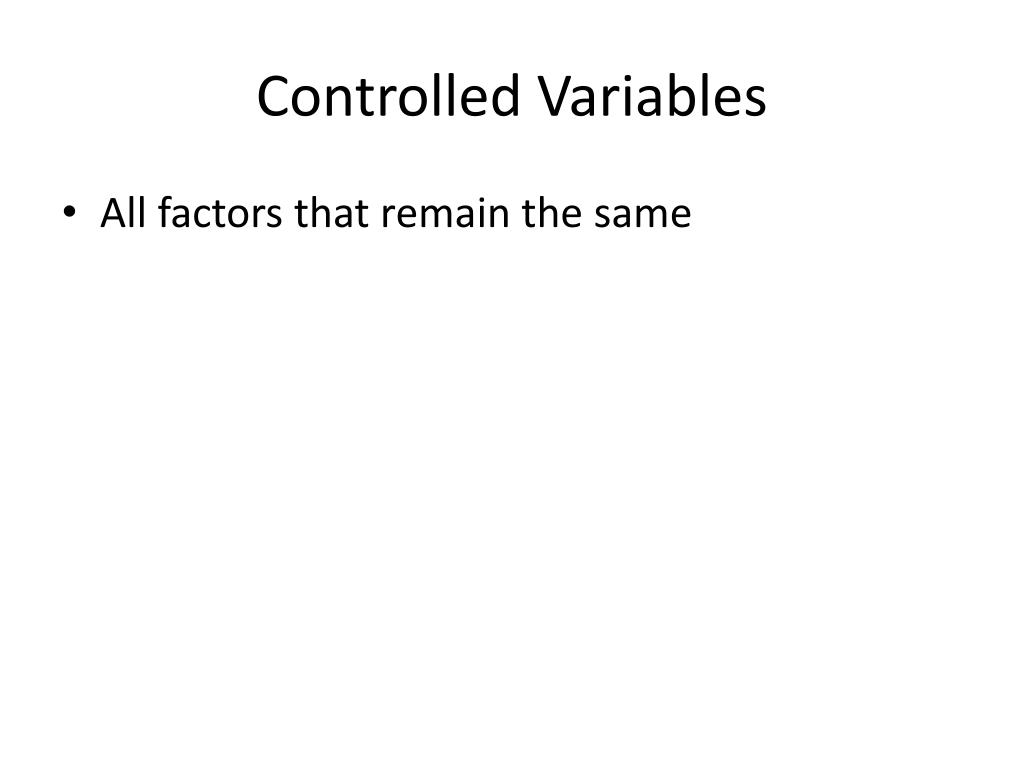 Controlled Variables

• All factors that remain the same